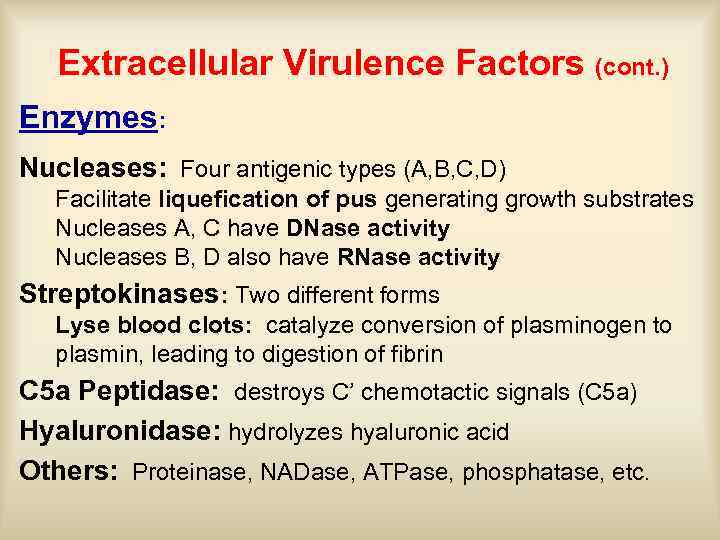 Extracellular Virulence Factors (cont.)

Enzymes:

Nucleases: Four antigenic types (A,B,C,D)
Facilitate liquefication of pus generating growth substrates
Nucleases A, C have DNase activity
Nucleases B, D also have RNase activity

Streptokinases: Two different forms
Lyse blood clots: catalyze conversion of plasminogen to plasmin, leading to digestion of fibrin

C5a Peptidase: destroys C' chemotactic signals (C5a)

Hyaluronidase: hydrolyzes hyaluronic acid

Others: Proteinase, NADase, ATPase, phosphatase, etc.